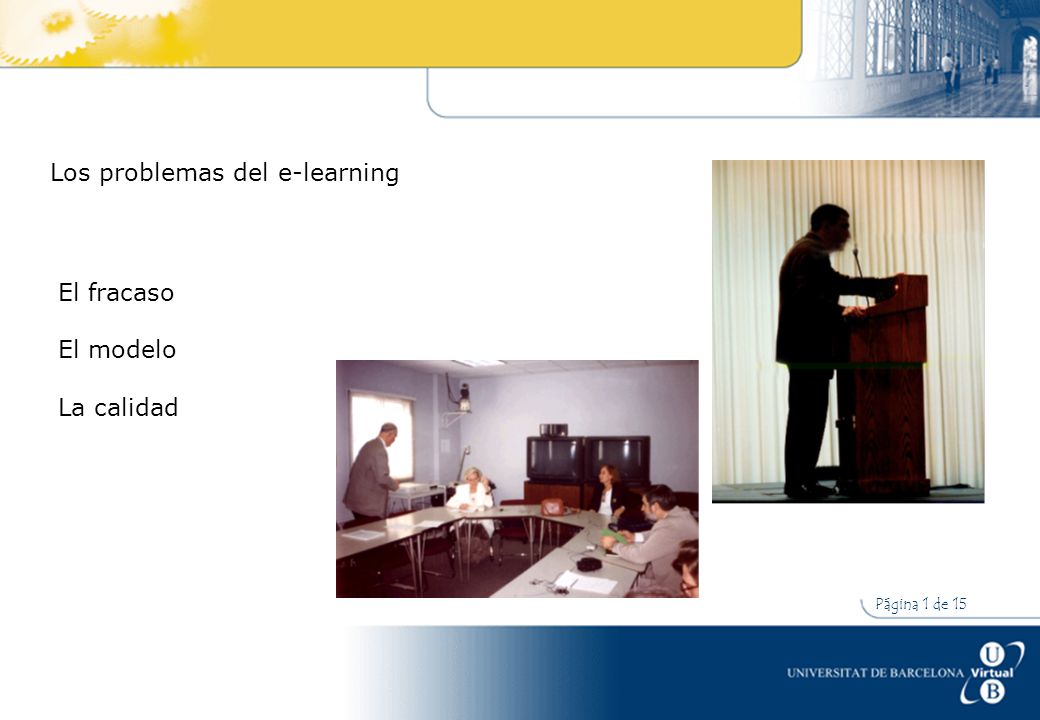 Los problemas del e-learning

El fracaso

El modelo

La calidad

Página 1 de 15

UNIVERSITAT DE BARCELONA

U
Virtual
B